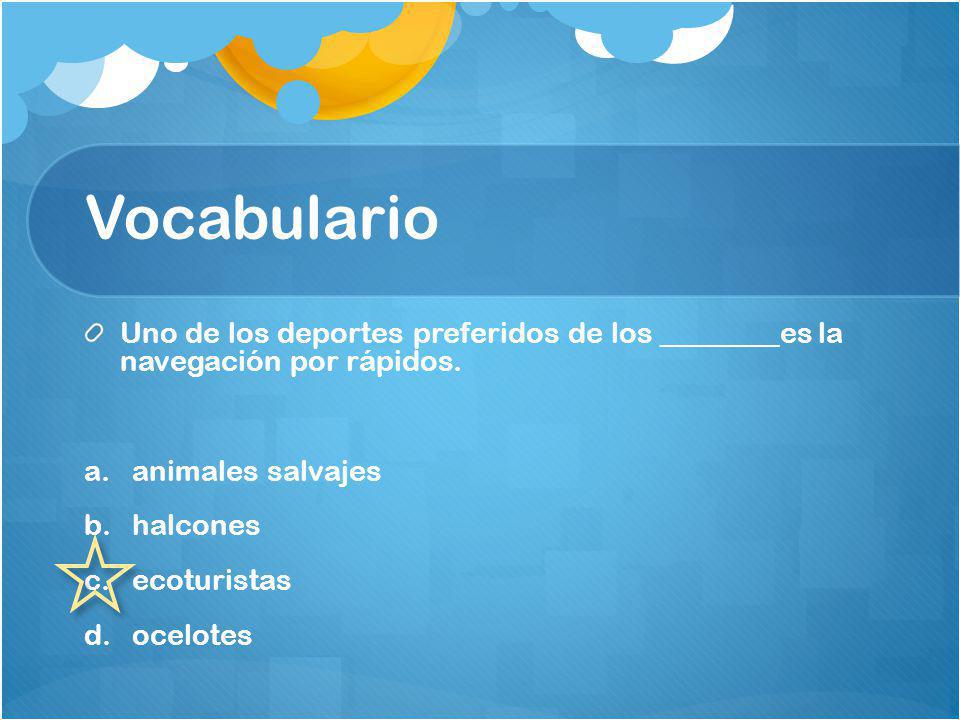 Vocabulario

Uno de los deportes preferidos de los ________es la navegación por rápidos.

a. animales salvajes
b. halcones
c. ecoturistas
d. ocelotes